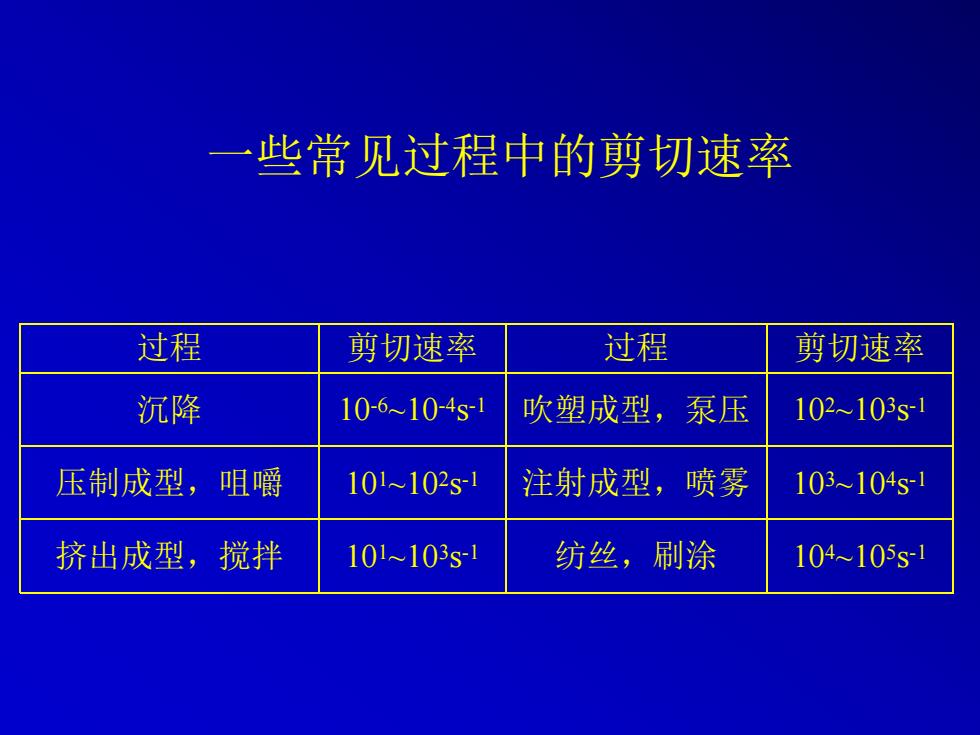 一些常见过程中的剪切速率

| 过程 | 剪切速率 | 过程 | 剪切速率 |
|---|---|---|---|
| 沉降 | $10^{-6}$~$10^{-4}s^{-1}$ | 吹塑成型，泵压 | $10^{2}$~$10^{3}s^{-1}$ |
| 压制成型，咀嚼 | $10^{1}$~$10^{2}s^{-1}$ | 注射成型，喷雾 | $10^{3}$~$10^{4}s^{-1}$ |
| 挤出成型，搅拌 | $10^{1}$~$10^{3}s^{-1}$ | 纺丝，刷涂 | $10^{4}$~$10^{5}s^{-1}$ |